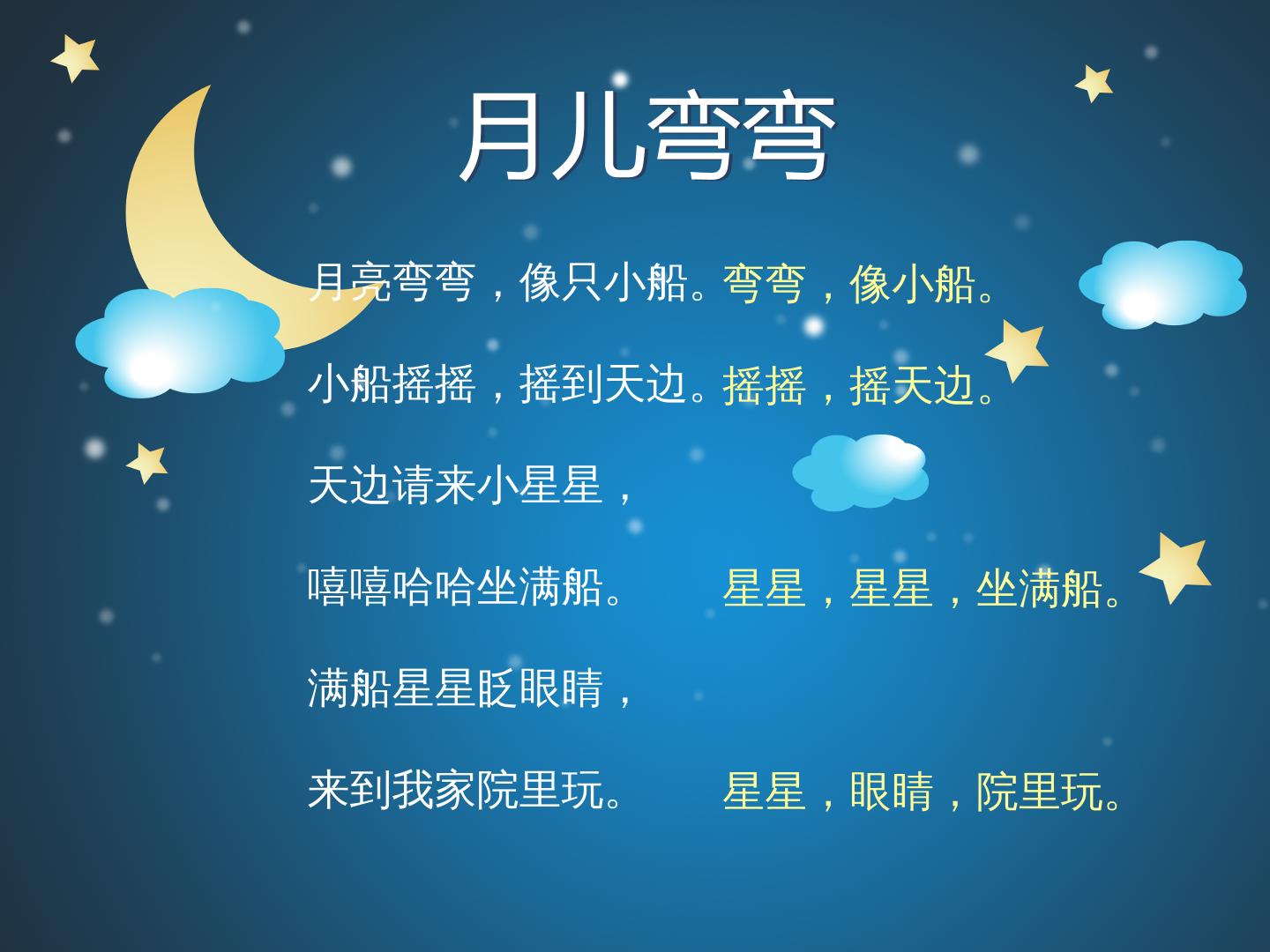 月儿弯弯

月亮弯弯，像只小船。弯弯，像小船。

小船摇摇，摇到天边。摇摇，摇天边。

天边请来小星星，

嘻嘻哈哈坐满船。 星星，星星，坐满船。

满船星星眨眼睛，

来到我家院里玩。 星星，眼睛，院里玩。